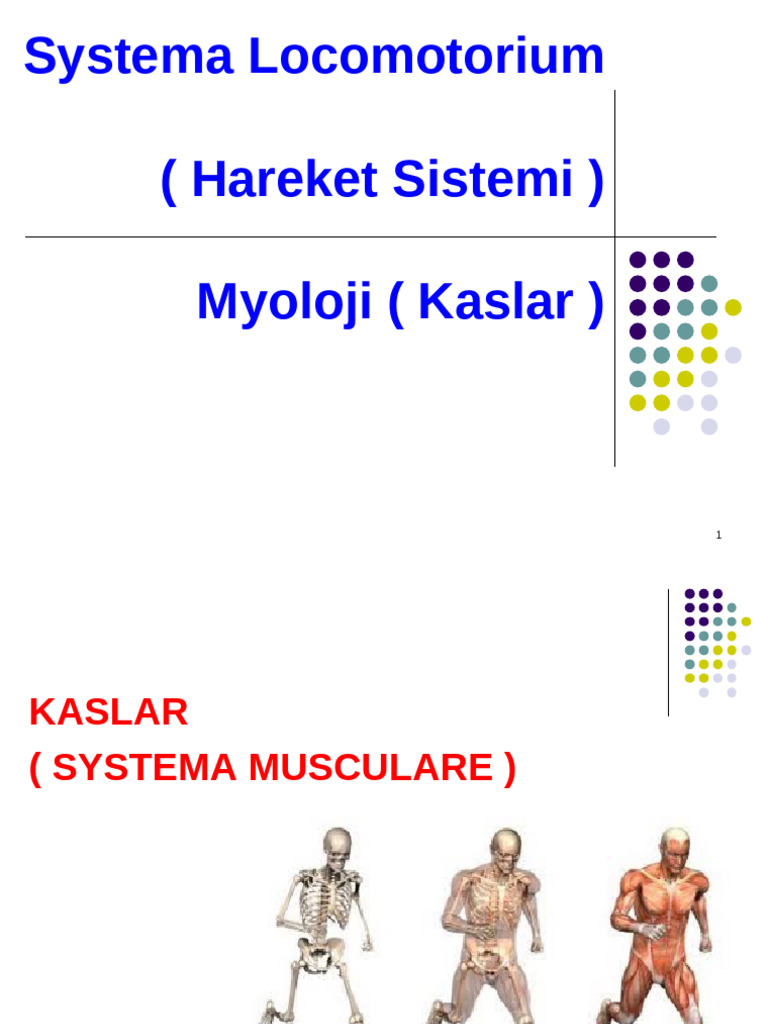 Systema Locomotorium

( Hareket Sistemi )

Myoloji ( Kaslar )

1

KASLAR
( SYSTEMA MUSCULARE )